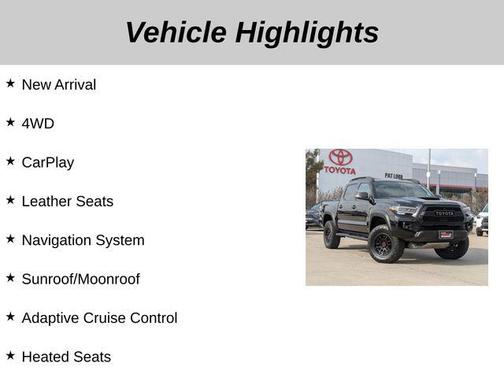 Vehicle Highlights

★ New Arrival

★ 4WD

★ CarPlay

★ Leather Seats

★ Navigation System

★ Sunroof/Moonroof

★ Adaptive Cruise Control

★ Heated Seats

TOYOTA

PAT LOBB

TOYOTA